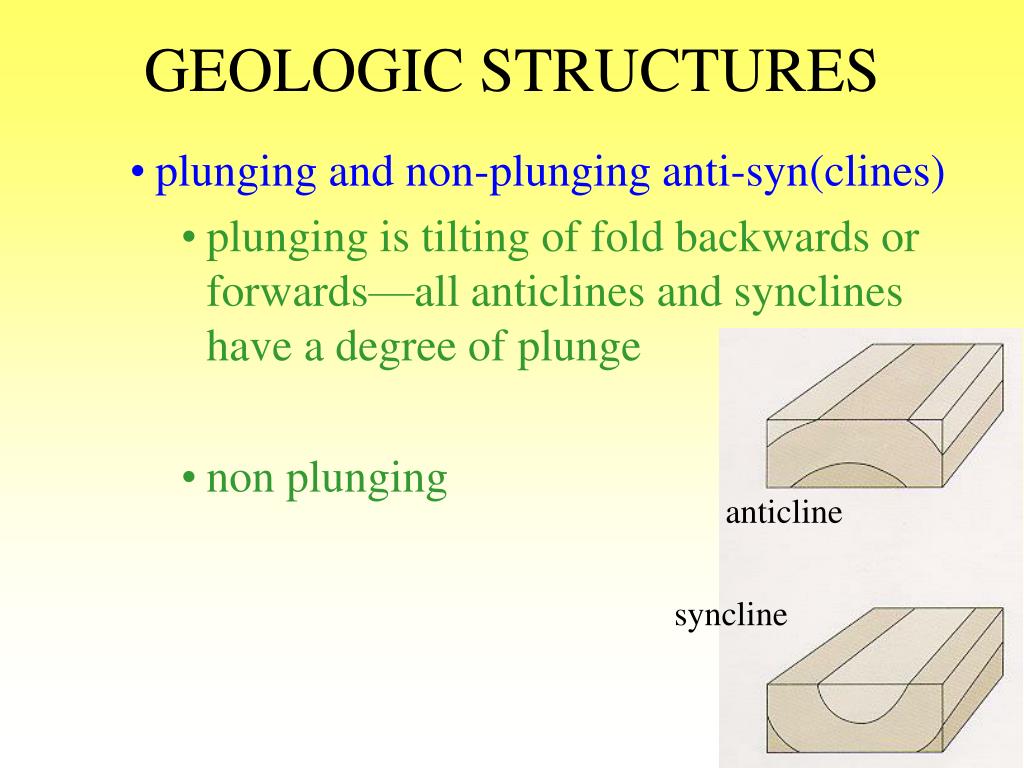 GEOLOGIC STRUCTURES

• plunging and non-plunging anti-syn(clines)

• plunging is tilting of fold backwards or forwards—all anticlines and synclines have a degree of plunge

• non plunging

anticline

syncline